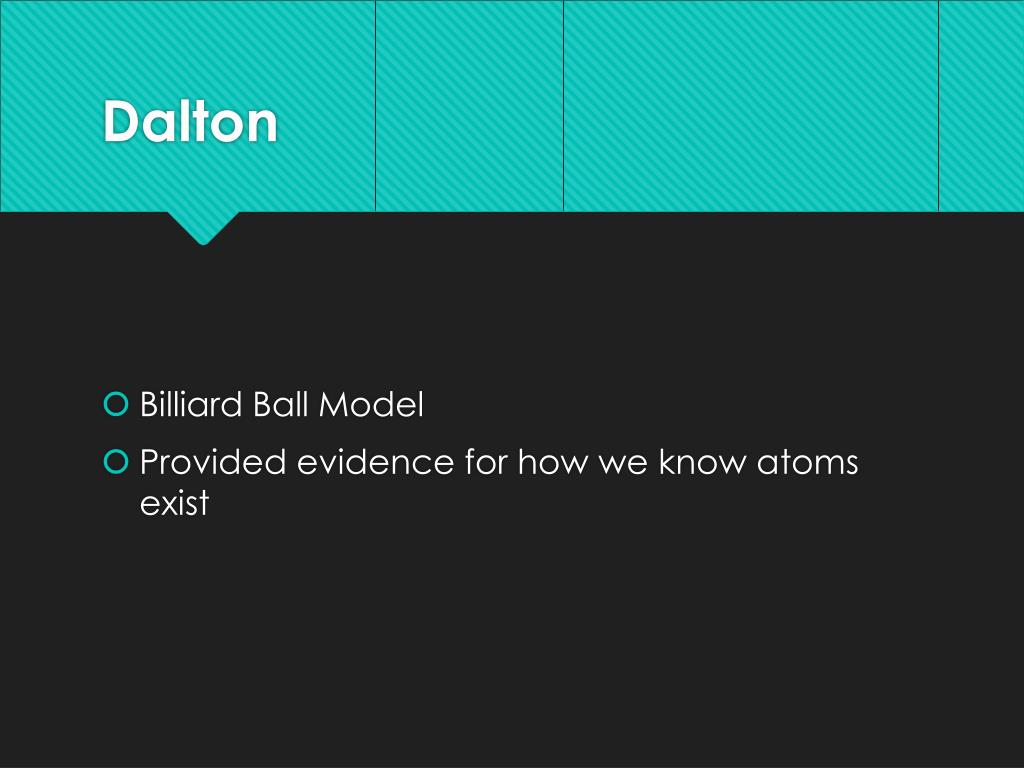 Dalton

Billiard Ball Model

Provided evidence for how we know atoms exist